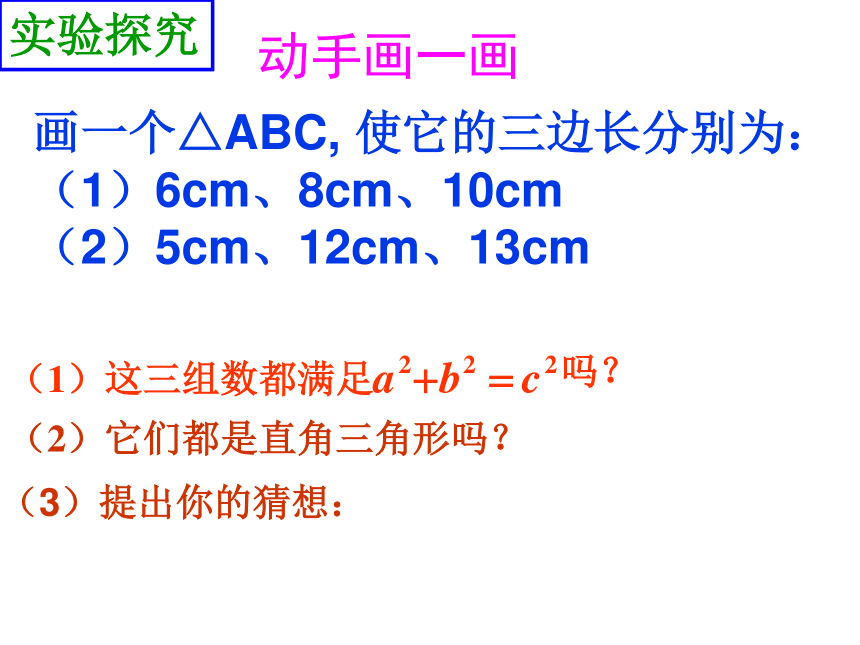 实验探究

动手画一画

画一个△ABC, 使它的三边长分别为：
（1）6cm、8cm、10cm
（2）5cm、12cm、13cm

（1）这三组数都满足$a^2+b^2=c^2$吗？
（2）它们都是直角三角形吗？
（3）提出你的猜想：